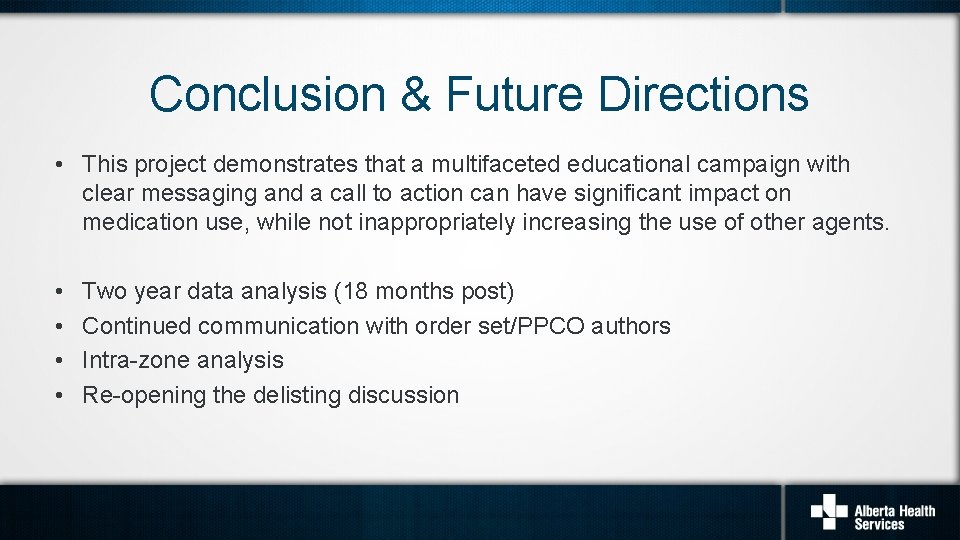 Conclusion & Future Directions

• This project demonstrates that a multifaceted educational campaign with clear messaging and a call to action can have significant impact on medication use, while not inappropriately increasing the use of other agents.

• Two year data analysis (18 months post)
• Continued communication with order set/PPCO authors
• Intra-zone analysis
• Re-opening the delisting discussion

Alberta Health Services